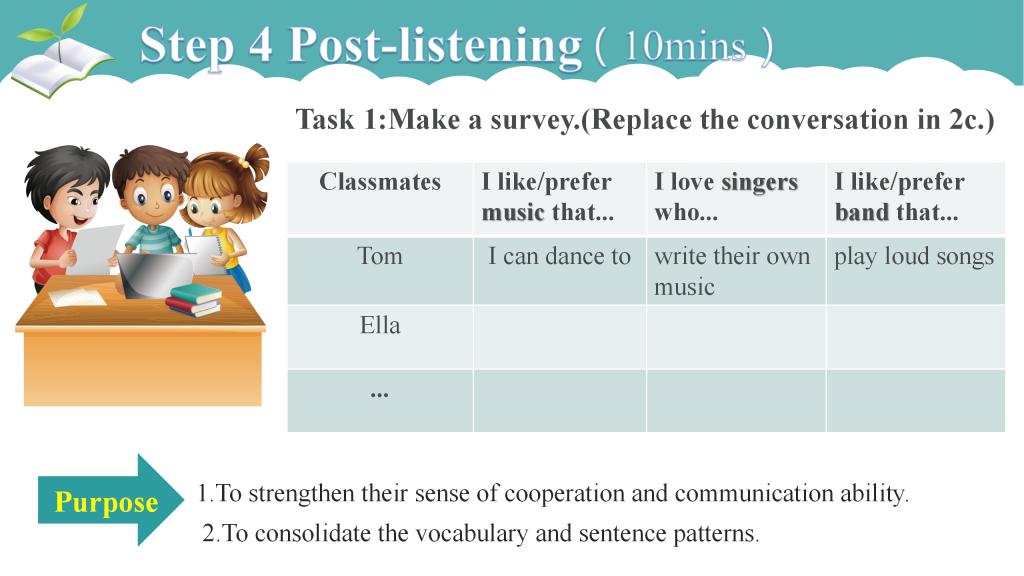 Step 4 Post-listening ( 10mins )

Task 1:Make a survey.(Replace the conversation in 2c.)

| Classmates | I like/prefer music that... | I love singers who... | I like/prefer band that... |
|---|---|---|---|
| Tom | I can dance to | write their own music | play loud songs |
| Ella | | | |
| ... | | | |

Purpose

1.To strengthen their sense of cooperation and communication ability.

2.To consolidate the vocabulary and sentence patterns.